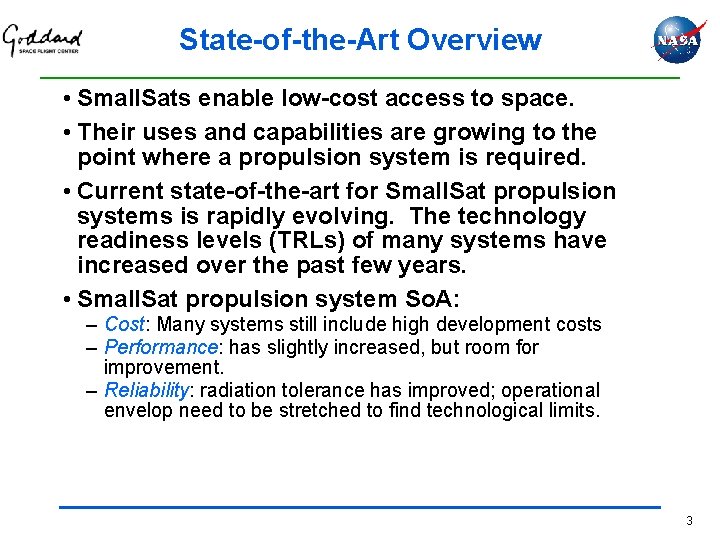 Goddard
SPACE FLIGHT CENTER

State-of-the-Art Overview

NASA

• SmallSats enable low-cost access to space.

• Their uses and capabilities are growing to the point where a propulsion system is required.

• Current state-of-the-art for SmallSat propulsion systems is rapidly evolving. The technology readiness levels (TRLs) of many systems have increased over the past few years.

• SmallSat propulsion system SoA:
– Cost: Many systems still include high development costs
– Performance: has slightly increased, but room for improvement.
– Reliability: radiation tolerance has improved; operational envelop need to be stretched to find technological limits.

3